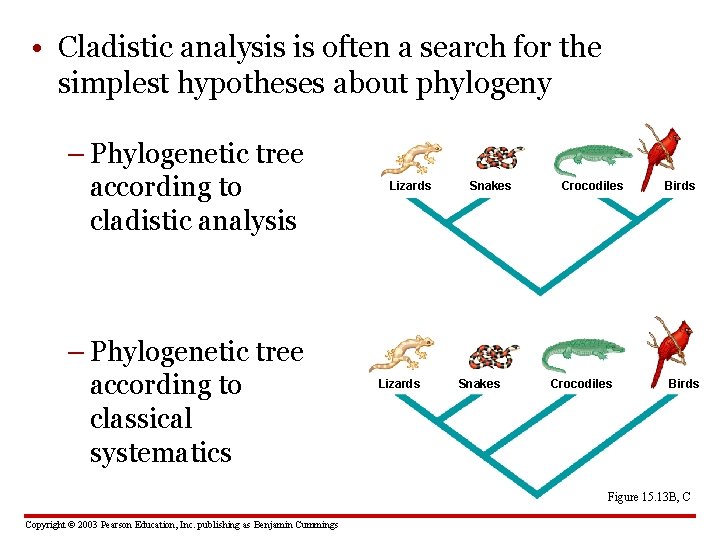 • Cladistic analysis is often a search for the simplest hypotheses about phylogeny

– Phylogenetic tree according to cladistic analysis

Lizards Snakes Crocodiles Birds

– Phylogenetic tree according to classical systematics

Lizards Snakes Crocodiles Birds

Figure 15.13B, C

Copyright © 2003 Pearson Education, Inc. publishing as Benjamin Cummings